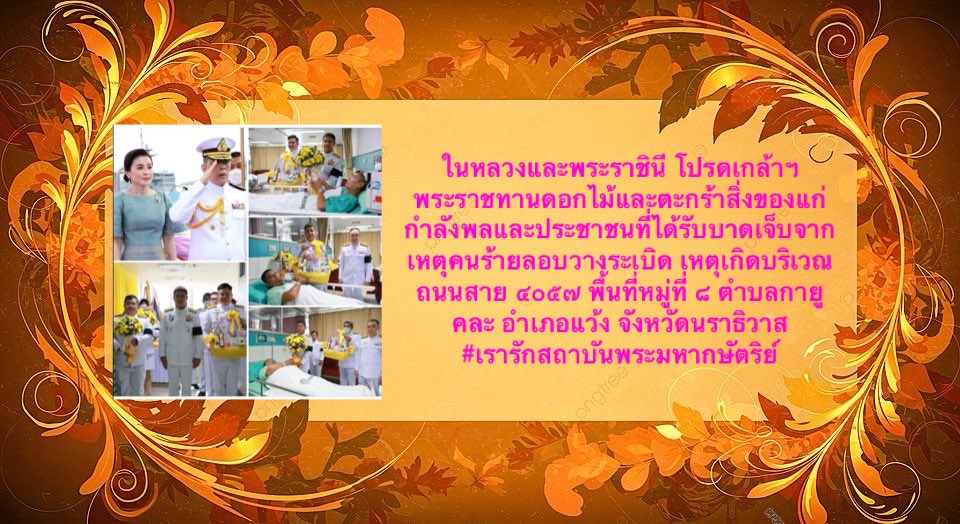 ในหลวงและพระราชินี โปรดเกล้าฯ พระราชทานดอกไม้และตะกร้าสิ่งของแก่กำลังพลและประชาชนที่ได้รับบาดเจ็บจากเหตุคนร้ายลอบวางระเบิด เหตุเกิดบริเวณถนนสาย ๔๐๕๗ พื้นที่หมู่ที่ ๘ ตำบลกายูคละ อำเภอแว้ง จังหวัดนราธิวาส #เรารักสถาบันพระมหากษัตริย์